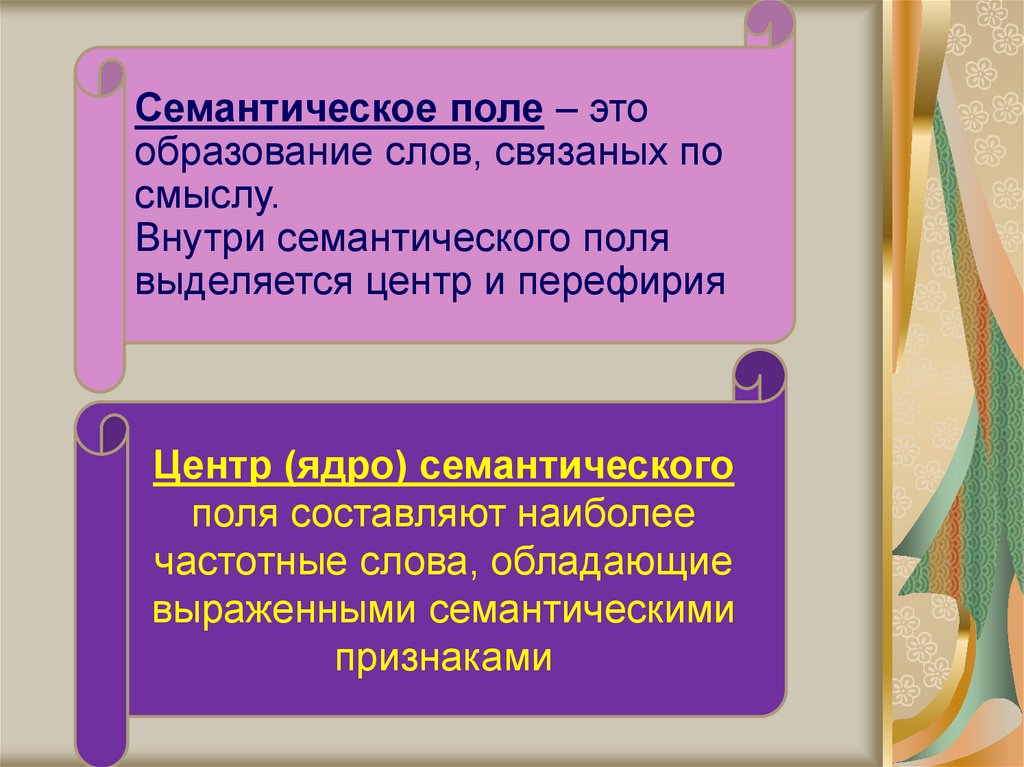 Семантическое поле – это образование слов, связаных по смыслу.
Внутри семантического поля выделяется центр и перефирия

Центр (ядро) семантического поля составляют наиболее частотные слова, обладающие выраженными семантическими признаками